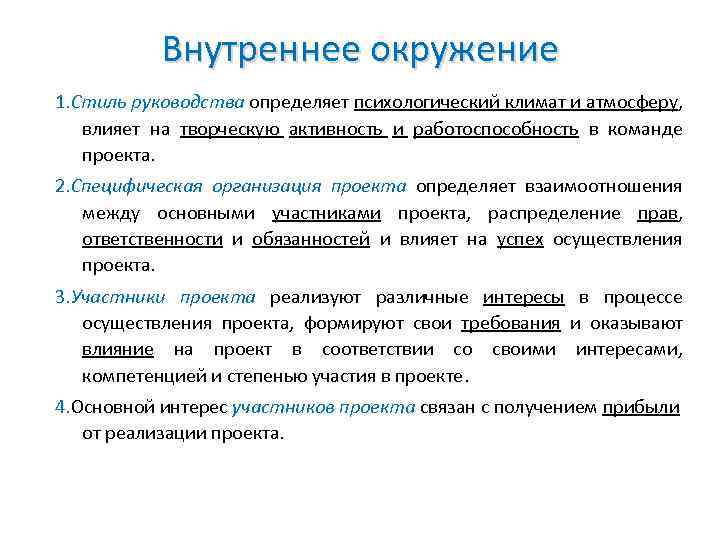 Внутреннее окружение

1.Стиль руководства определяет психологический климат и атмосферу, влияет на творческую активность и работоспособность в команде проекта.

2.Специфическая организация проекта определяет взаимоотношения между основными участниками проекта, распределение прав, ответственности и обязанностей и влияет на успех осуществления проекта.

3.Участники проекта реализуют различные интересы в процессе осуществления проекта, формируют свои требования и оказывают влияние на проект в соответствии со своими интересами, компетенцией и степенью участия в проекте.

4.Основной интерес участников проекта связан с получением прибыли от реализации проекта.